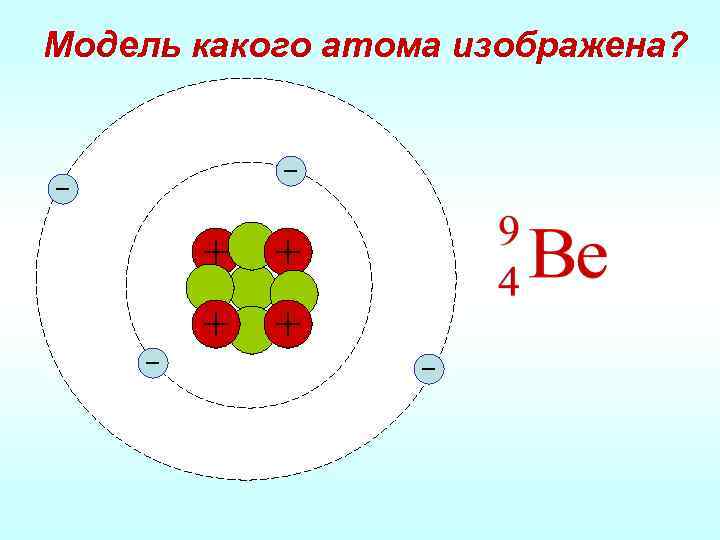 Модель какого атома изображена?

−

−

+ + + +

−

−

$^{9}_{4}Be$